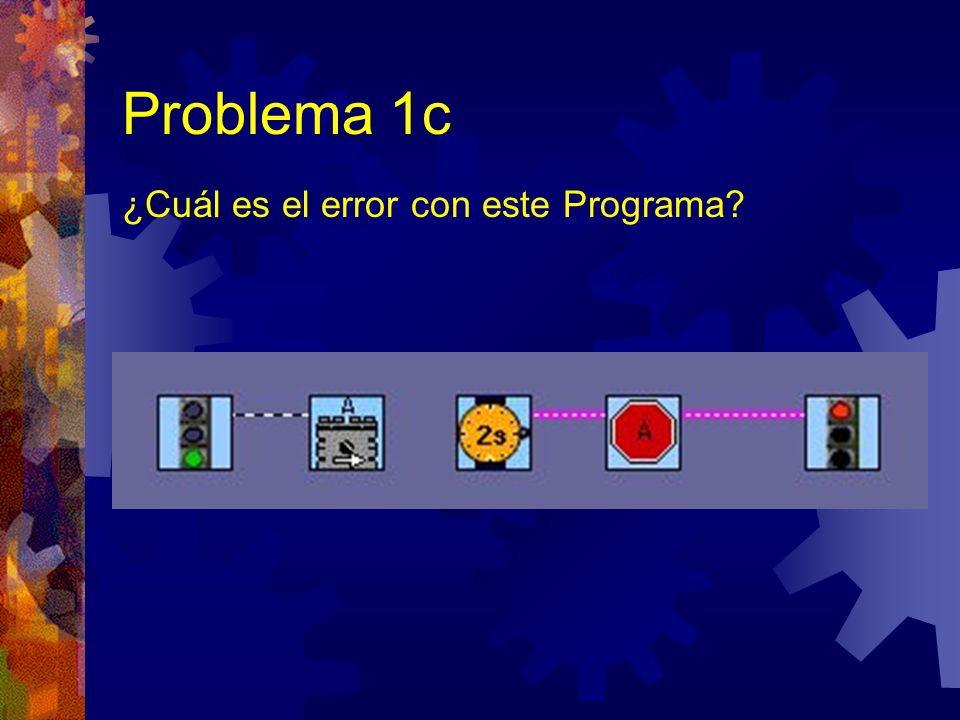 Problema 1c

¿Cuál es el error con este Programa?

A

2s

A